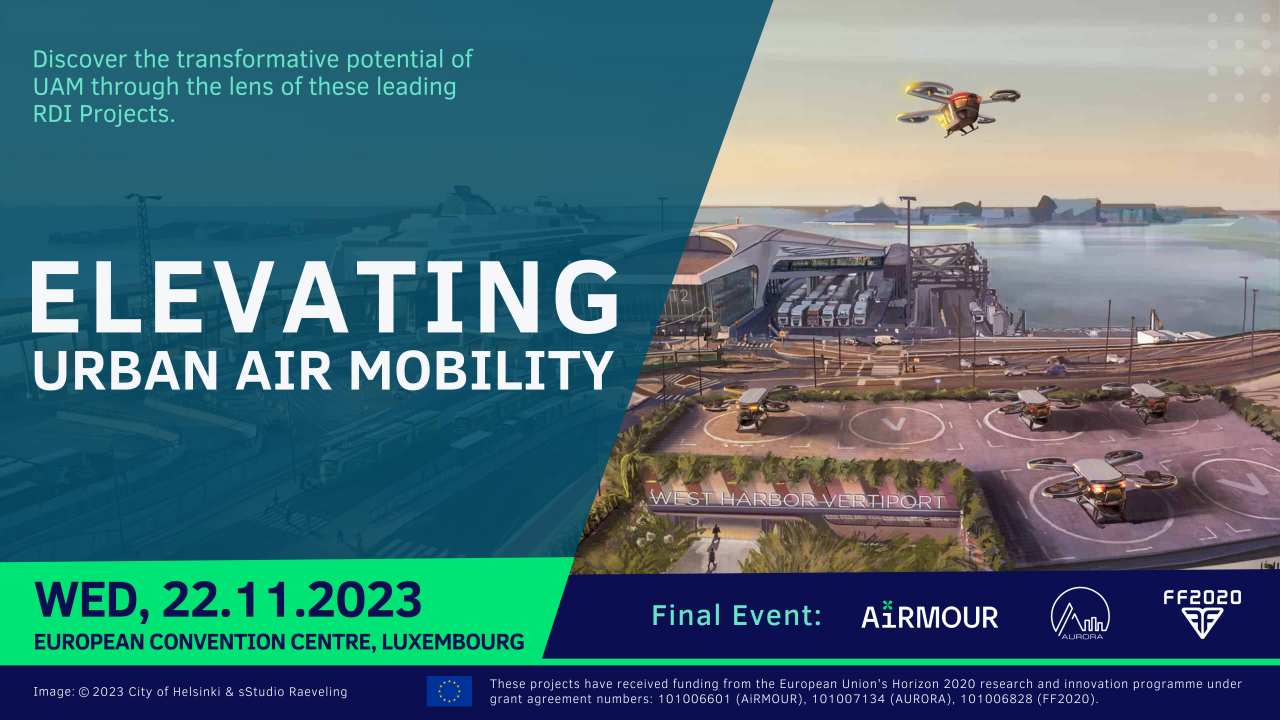 Discover the transformative potential of UAM through the lens of these leading RDI Projects.

ELEVATING
URBAN AIR MOBILITY

WEST HARBOR VERTIPORT

WED, 22.11.2023
EUROPEAN CONVENTION CENTRE, LUXEMBOURG

Final Event: AiRMOUR AURORA FF2020

Image: © 2023 City of Helsinki & sStudio Raeveling

These projects have received funding from the European Union's Horizon 2020 research and innovation programme under grant agreement numbers: 101006601 (AiRMOUR), 101007134 (AURORA), 101006828 (FF2020).